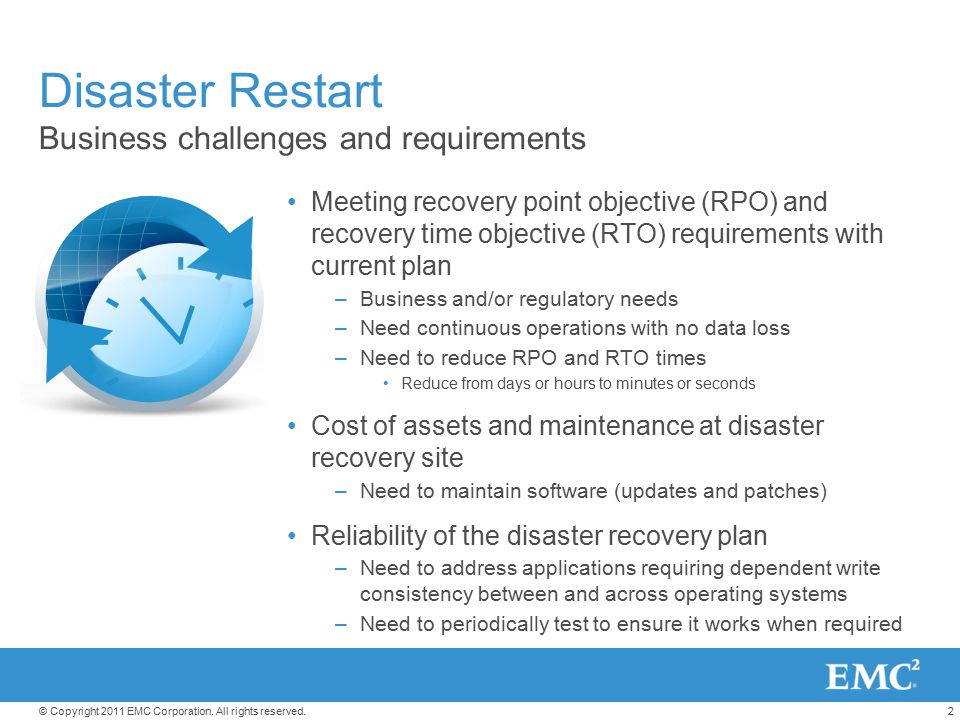 Disaster Restart
Business challenges and requirements

• Meeting recovery point objective (RPO) and recovery time objective (RTO) requirements with current plan
– Business and/or regulatory needs
– Need continuous operations with no data loss
– Need to reduce RPO and RTO times
• Reduce from days or hours to minutes or seconds

• Cost of assets and maintenance at disaster recovery site
– Need to maintain software (updates and patches)

• Reliability of the disaster recovery plan
– Need to address applications requiring dependent write consistency between and across operating systems
– Need to periodically test to ensure it works when required

EMC$^2$

© Copyright 2011 EMC Corporation. All rights reserved.

2